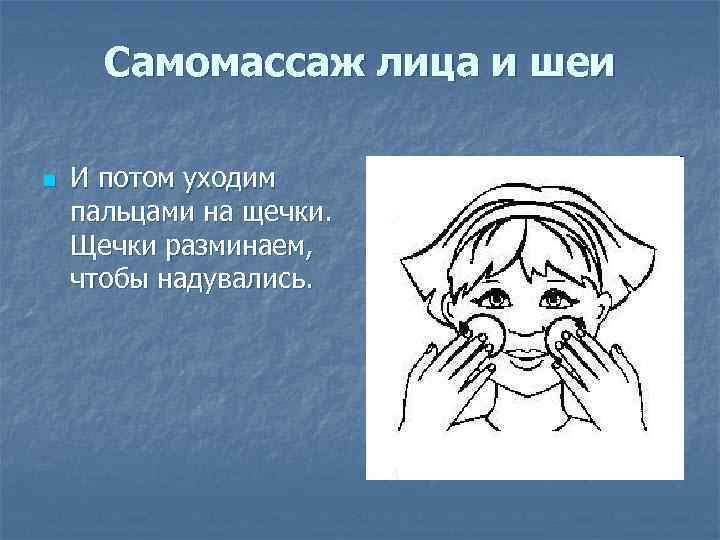 Самомассаж лица и шеи

И потом уходим пальцами на щечки. Щечки разминаем, чтобы надувались.